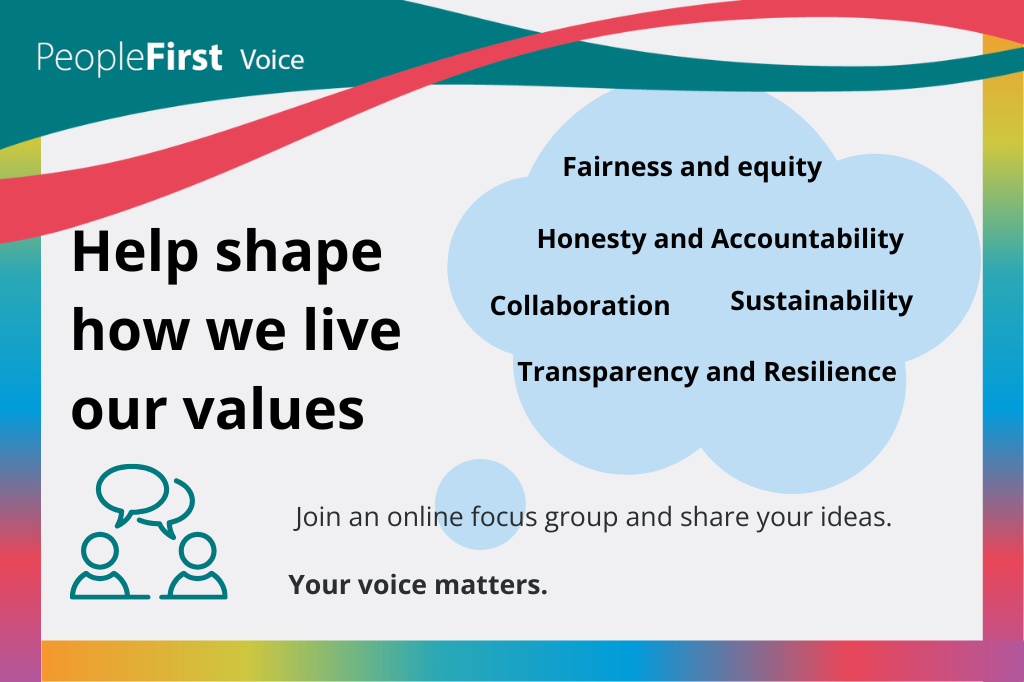 PeopleFirst Voice

Help shape how we live our values

Fairness and equity

Honesty and Accountability

Collaboration

Sustainability

Transparency and Resilience

Join an online focus group and share your ideas.

Your voice matters.